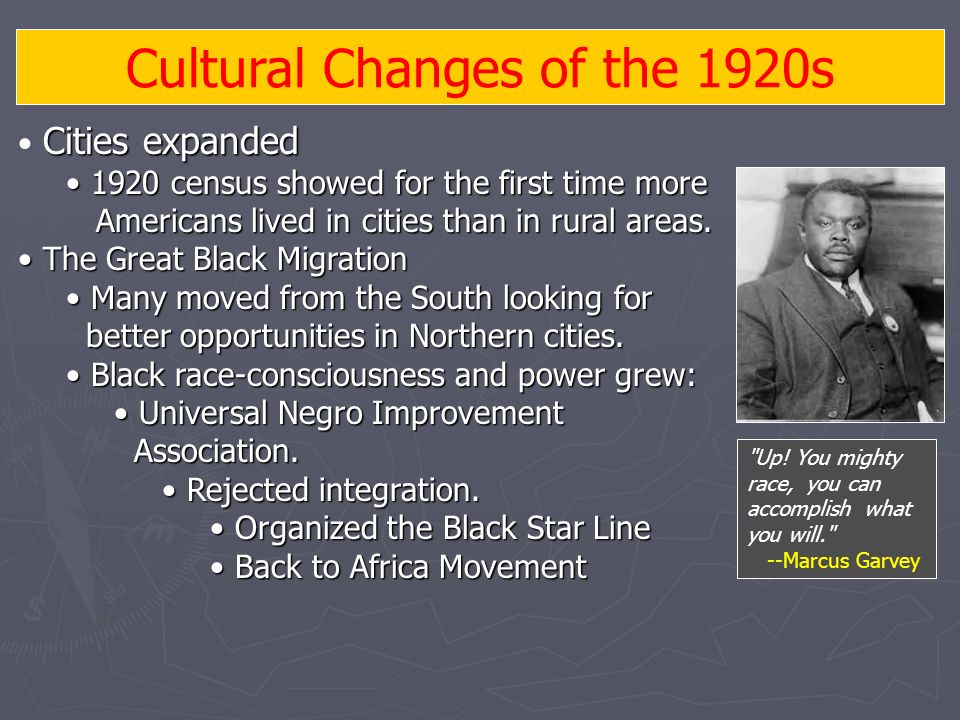 Cultural Changes of the 1920s

• Cities expanded
• 1920 census showed for the first time more Americans lived in cities than in rural areas.
• The Great Black Migration
• Many moved from the South looking for better opportunities in Northern cities.
• Black race-consciousness and power grew:
• Universal Negro Improvement Association.
• Rejected integration.
• Organized the Black Star Line
• Back to Africa Movement

"Up! You mighty race, you can accomplish what you will."
--Marcus Garvey